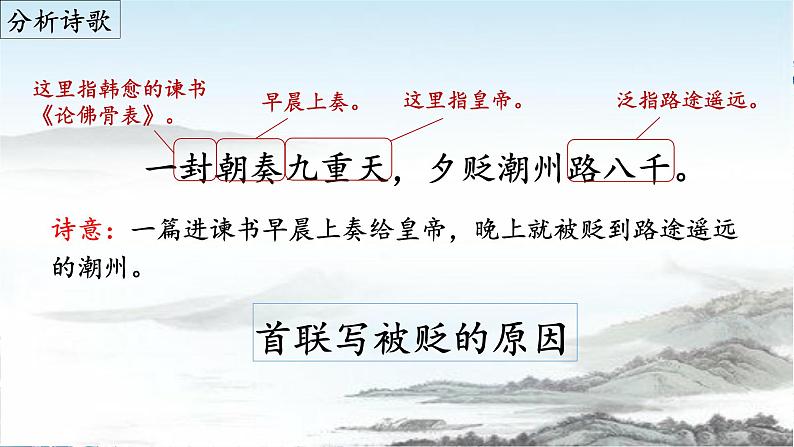 分析诗歌

这里指韩愈的谏书《论佛骨表》。

早晨上奏。

这里指皇帝。

泛指路途遥远。

一封朝奏九重天，夕贬潮州路八千。

诗意：一篇进谏书早晨上奏给皇帝，晚上就被贬到路途遥远的潮州。

首联写被贬的原因